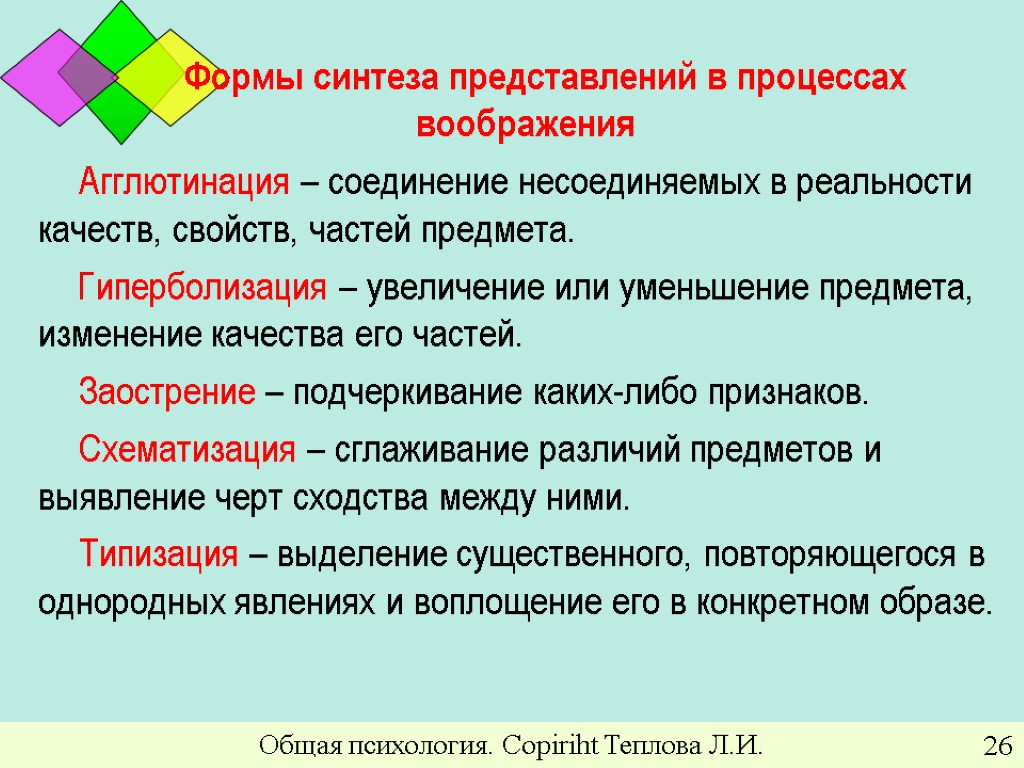 Формы синтеза представлений в процессах воображения

Агглютинация – соединение несоединяемых в реальности качеств, свойств, частей предмета.

Гиперболизация – увеличение или уменьшение предмета, изменение качества его частей.

Заострение – подчеркивание каких-либо признаков.

Схематизация – сглаживание различий предметов и выявление черт сходства между ними.

Типизация – выделение существенного, повторяющегося в однородных явлениях и воплощение его в конкретном образе.

Общая психология. Copiriht Теплова Л.И.

26